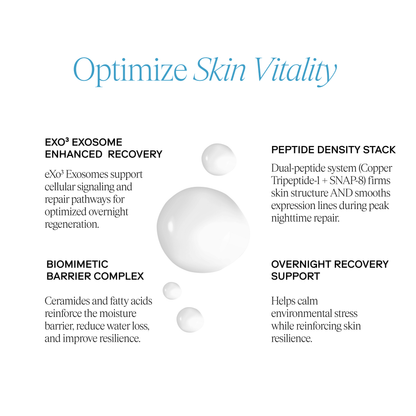 Optimize Skin Vitality

EXO³ EXOSOME ENHANCED RECOVERY

eXo³ Exosomes support cellular signaling and repair pathways for optimized overnight regeneration.

BIOMIMETIC BARRIER COMPLEX

Ceramides and fatty acids reinforce the moisture barrier, reduce water loss, and improve resilience.

PEPTIDE DENSITY STACK

Dual-peptide system (Copper Tripeptide-1 + SNAP-8) firms skin structure AND smooths expression lines during peak nighttime repair.

OVERNIGHT RECOVERY SUPPORT

Helps calm environmental stress while reinforcing skin resilience.